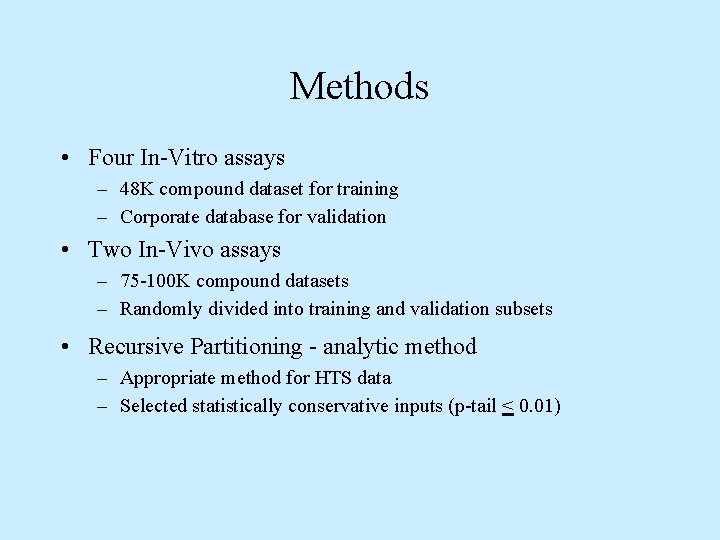 Methods

• Four In-Vitro assays
– 48K compound dataset for training
– Corporate database for validation

• Two In-Vivo assays
– 75-100K compound datasets
– Randomly divided into training and validation subsets

• Recursive Partitioning - analytic method
– Appropriate method for HTS data
– Selected statistically conservative inputs (p-tail $\leq$ 0.01)